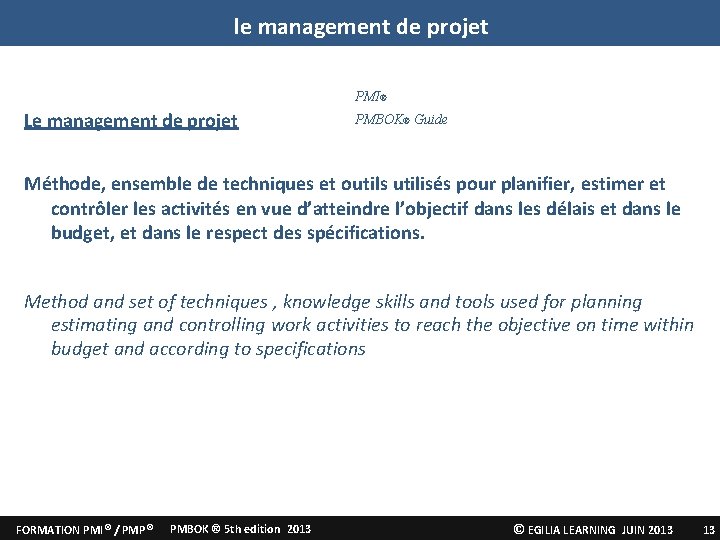 le management de projet

Le management de projet

PMI®
PMBOK® Guide

Méthode, ensemble de techniques et outils utilisés pour planifier, estimer et contrôler les activités en vue d'atteindre l'objectif dans les délais et dans le budget, et dans le respect des spécifications.

Method and set of techniques , knowledge skills and tools used for planning estimating and controlling work activities to reach the objective on time within budget and according to specifications

FORMATION PMI® / PMP® PMBOK ® 5th edition 2013 © EGILIA LEARNING JUIN 2013 13